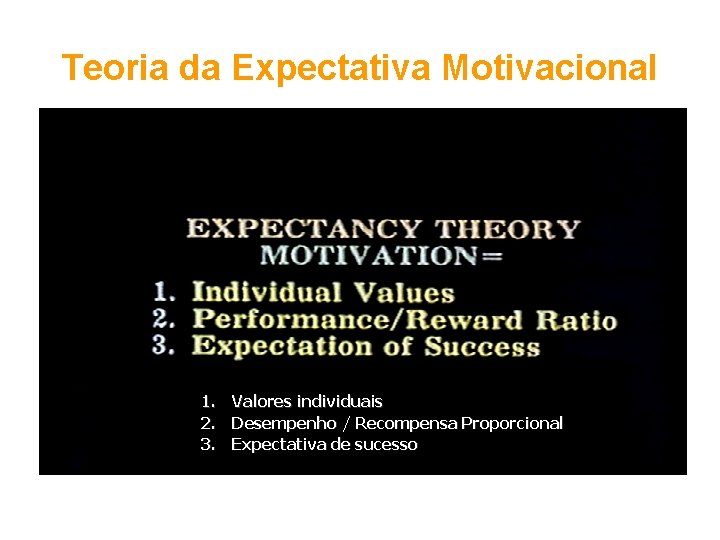 Teoria da Expectativa Motivacional

EXPECTANCY THEORY
MOTIVATION=
1. Individual Values
2. Performance/Reward Ratio
3. Expectation of Success

1. Valores individuais
2. Desempenho / Recompensa Proporcional
3. Expectativa de sucesso